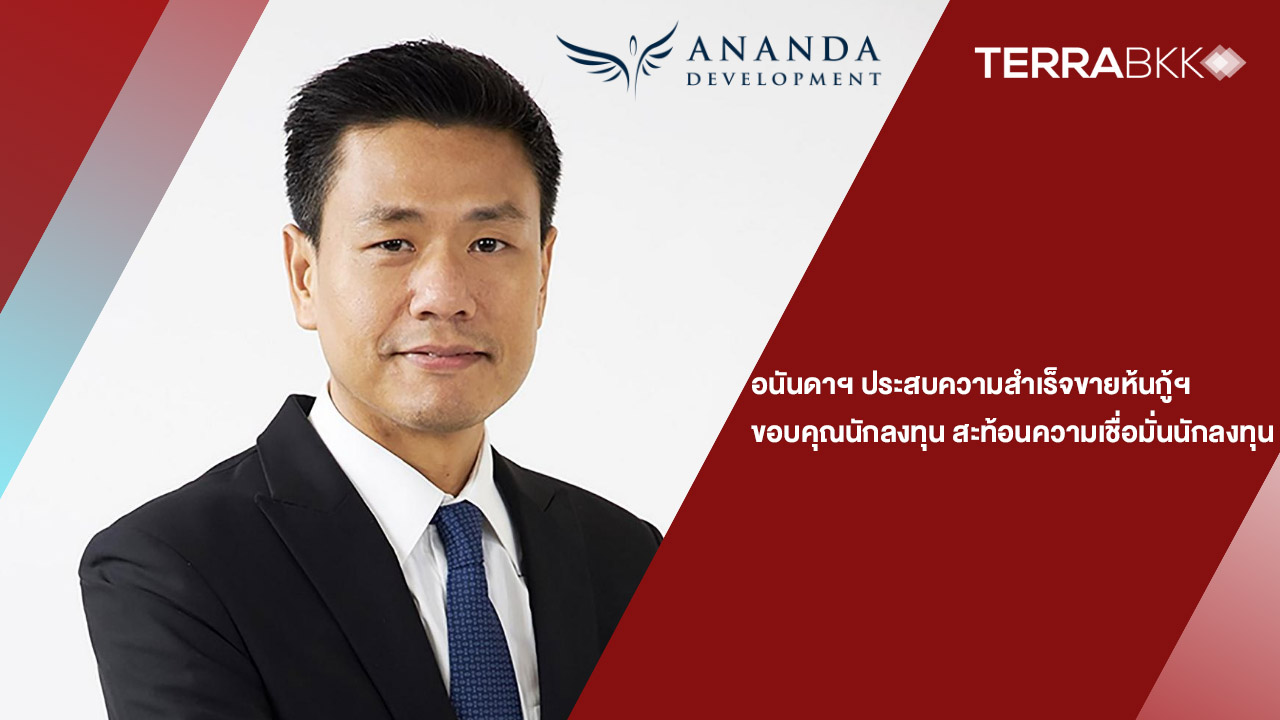 ANANDA
DEVELOPMENT

TERRABKK

อนันดาฯ ประสบความสำเร็จขายหุ้นกู้ฯ
ขอบคุณนักลงทุน สะท้อนความเชื่อมั่นนักลงทุน